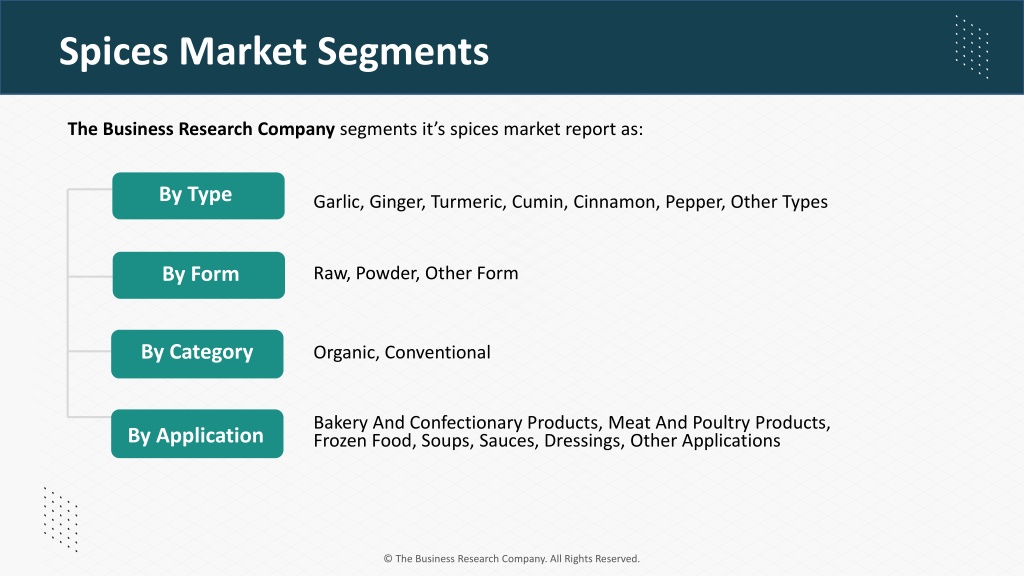 Spices Market Segments

The Business Research Company segments it's spices market report as:

By Type

Garlic, Ginger, Turmeric, Cumin, Cinnamon, Pepper, Other Types

By Form

Raw, Powder, Other Form

By Category

Organic, Conventional

By Application

Bakery And Confectionary Products, Meat And Poultry Products, Frozen Food, Soups, Sauces, Dressings, Other Applications

© The Business Research Company. All Rights Reserved.